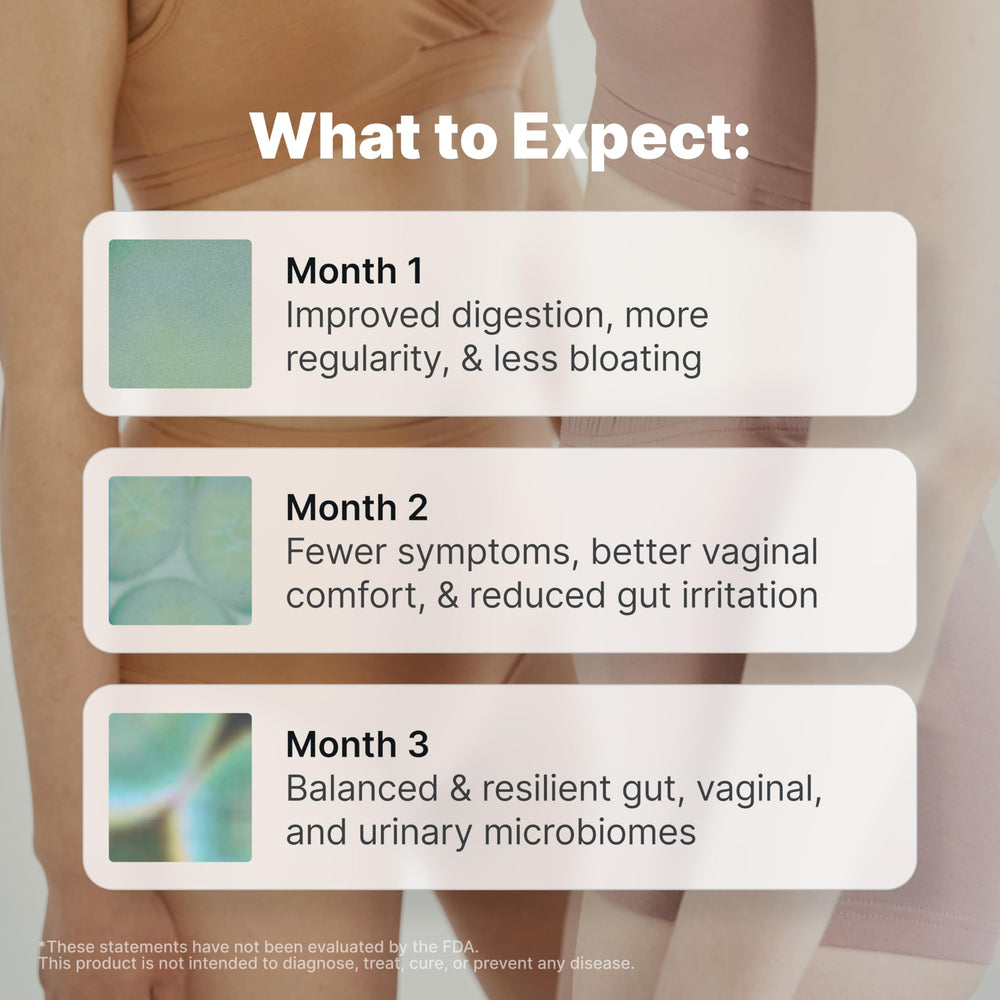 What to Expect:

Month 1
Improved digestion, more regularity, & less bloating

Month 2
Fewer symptoms, better vaginal comfort, & reduced gut irritation

Month 3
Balanced & resilient gut, vaginal, and urinary microbiomes

*These statements have not been evaluated by the FDA.
This product is not intended to diagnose, treat, cure, or prevent any disease.